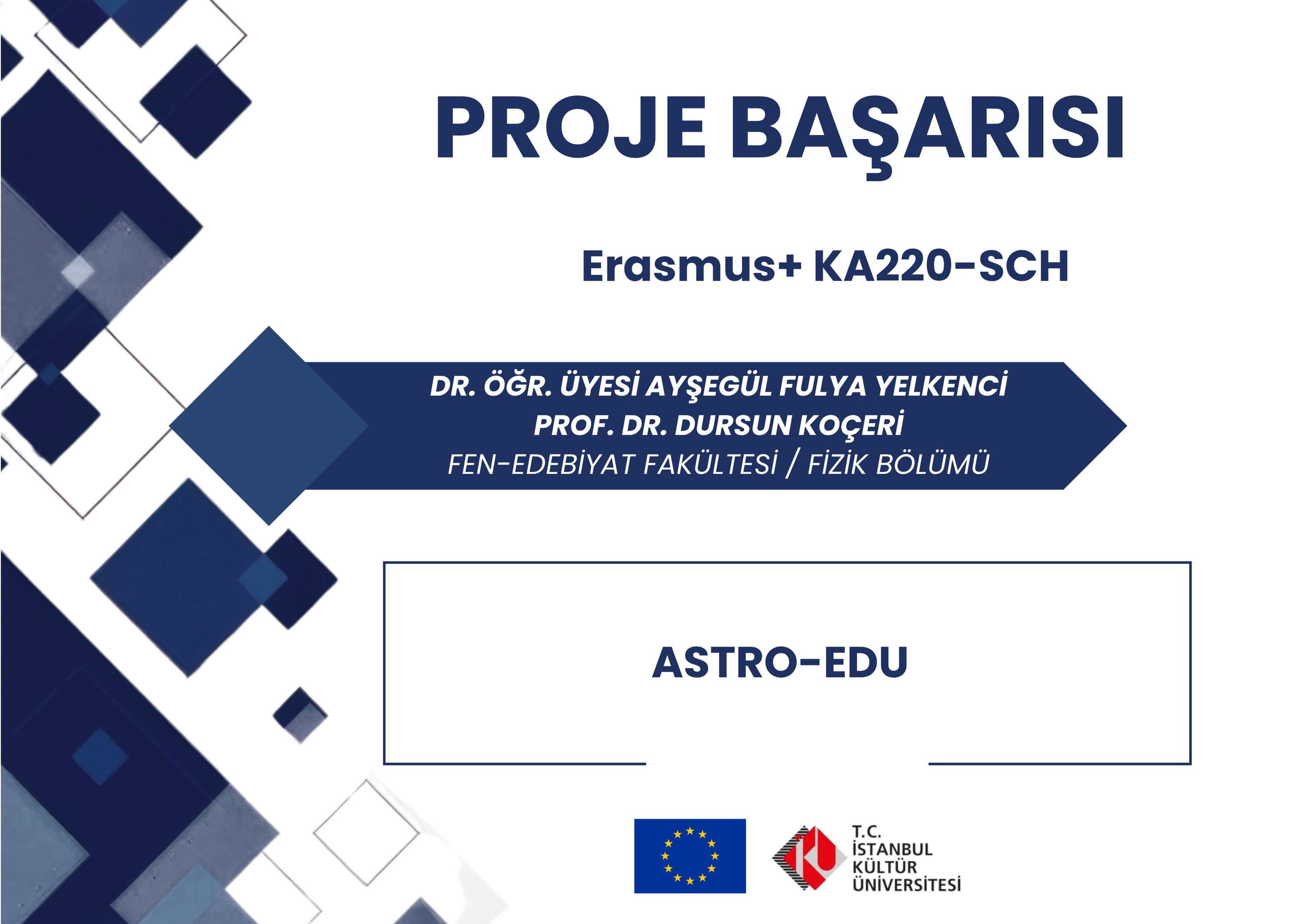 PROJE BAŞARISI

Erasmus+ KA220-SCH

DR. ÖĞR. ÜYESİ AYŞEGÜL FULYA YELKENCİ
PROF. DR. DURSUN KOÇERİ
FEN-EDEBİYAT FAKÜLTESİ / FİZİK BÖLÜMÜ

ASTRO-EDU

T.C.
İSTANBUL
KÜLTÜR
ÜNİVERSİTESİ